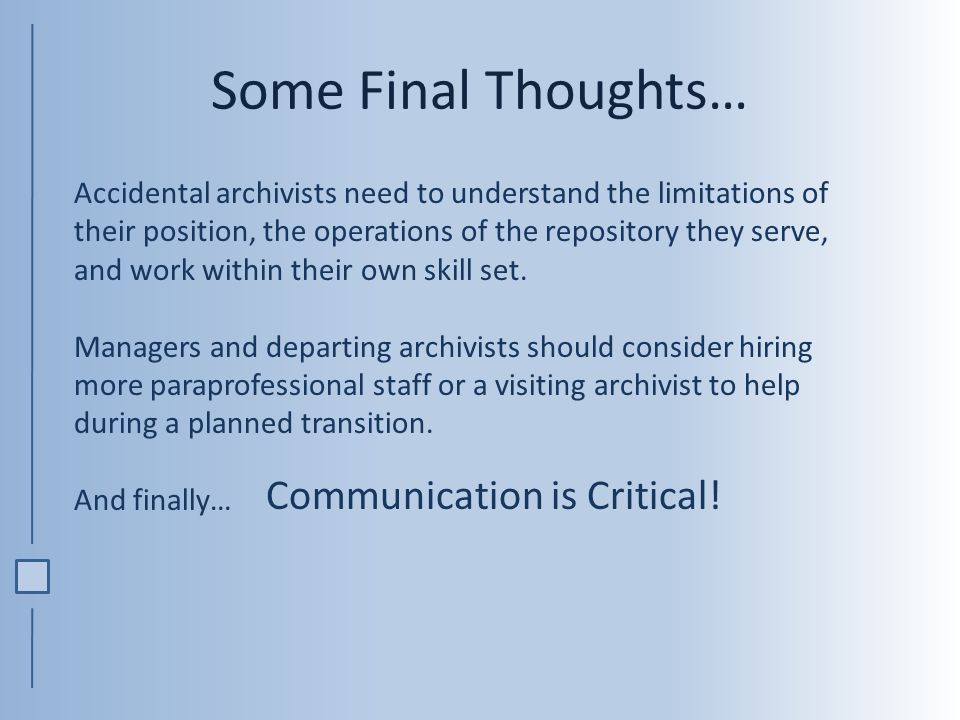 Some Final Thoughts…

Accidental archivists need to understand the limitations of their position, the operations of the repository they serve, and work within their own skill set.

Managers and departing archivists should consider hiring more paraprofessional staff or a visiting archivist to help during a planned transition.

And finally… Communication is Critical!